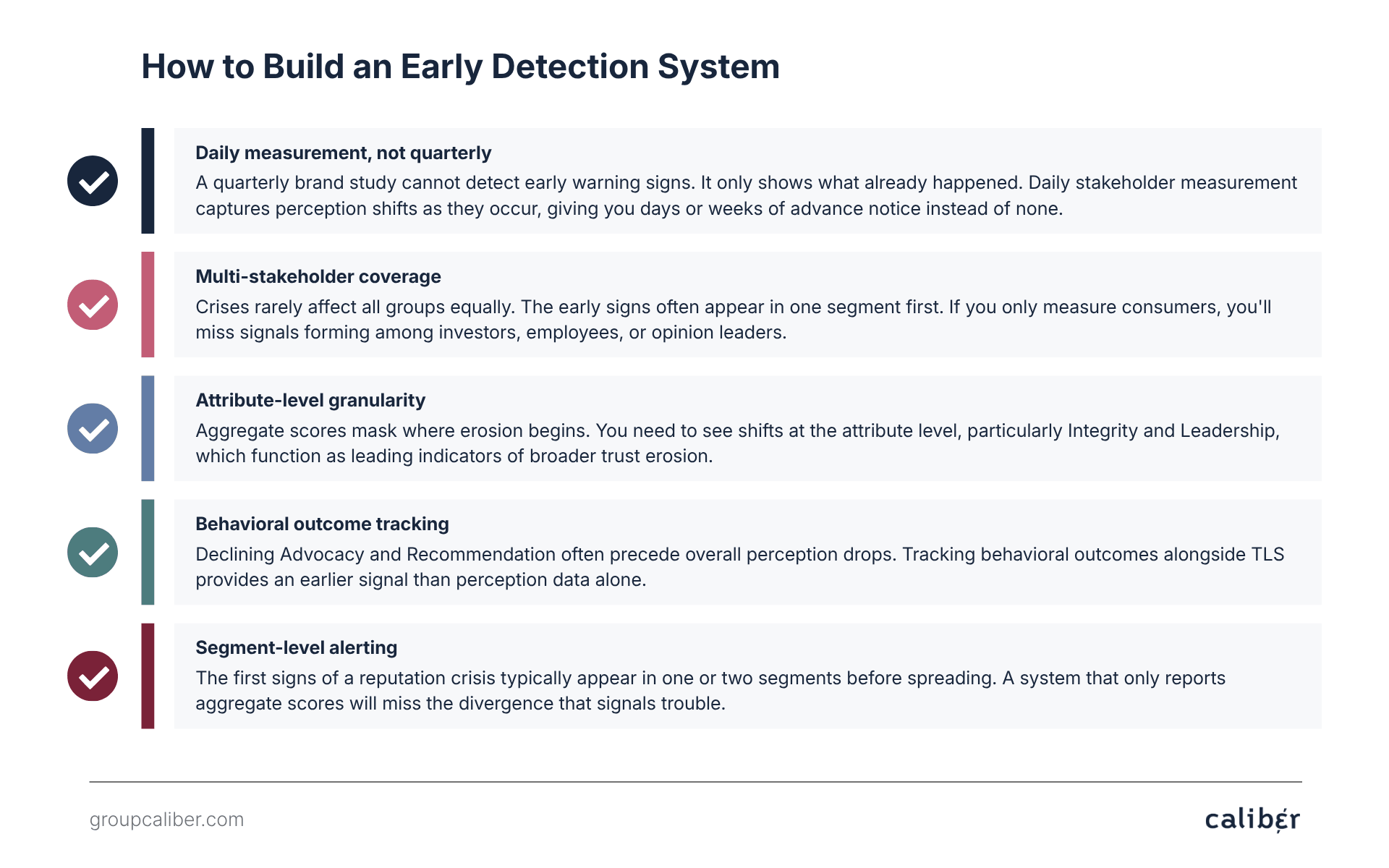 How to Build an Early Detection System

Daily measurement, not quarterly
A quarterly brand study cannot detect early warning signs. It only shows what already happened. Daily stakeholder measurement captures perception shifts as they occur, giving you days or weeks of advance notice instead of none.

Multi-stakeholder coverage
Crises rarely affect all groups equally. The early signs often appear in one segment first. If you only measure consumers, you'll miss signals forming among investors, employees, or opinion leaders.

Attribute-level granularity
Aggregate scores mask where erosion begins. You need to see shifts at the attribute level, particularly Integrity and Leadership, which function as leading indicators of broader trust erosion.

Behavioral outcome tracking
Declining Advocacy and Recommendation often precede overall perception drops. Tracking behavioral outcomes alongside TLS provides an earlier signal than perception data alone.

Segment-level alerting
The first signs of a reputation crisis typically appear in one or two segments before spreading. A system that only reports aggregate scores will miss the divergence that signals trouble.

groupcaliber.com

caliber